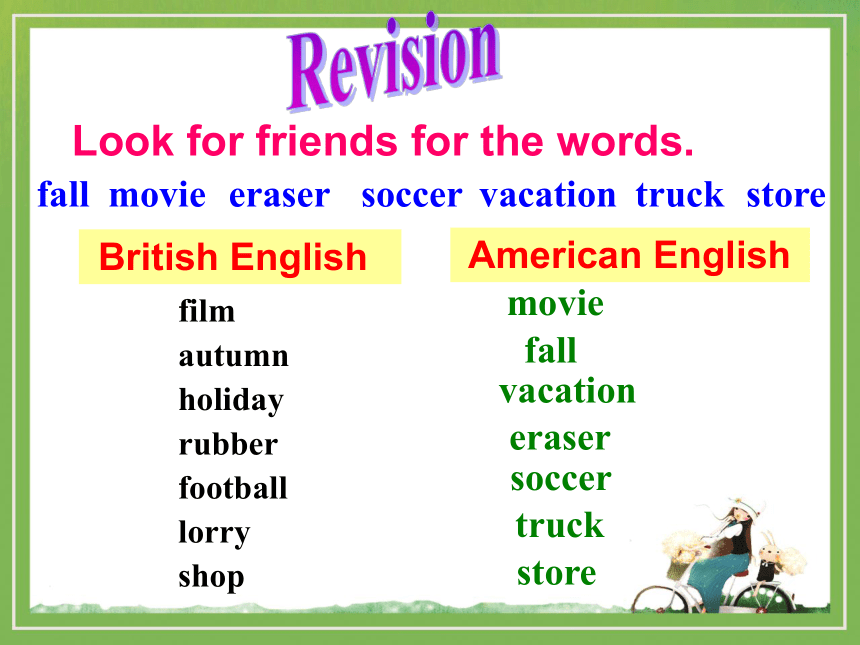 Revision

Look for friends for the words.

fall movie eraser soccer vacation truck store

| British English | American English |
|---|---|
| film | movie |
| autumn | fall |
| holiday | vacation |
| rubber | eraser |
| football | soccer |
| lorry | truck |
| shop | store |